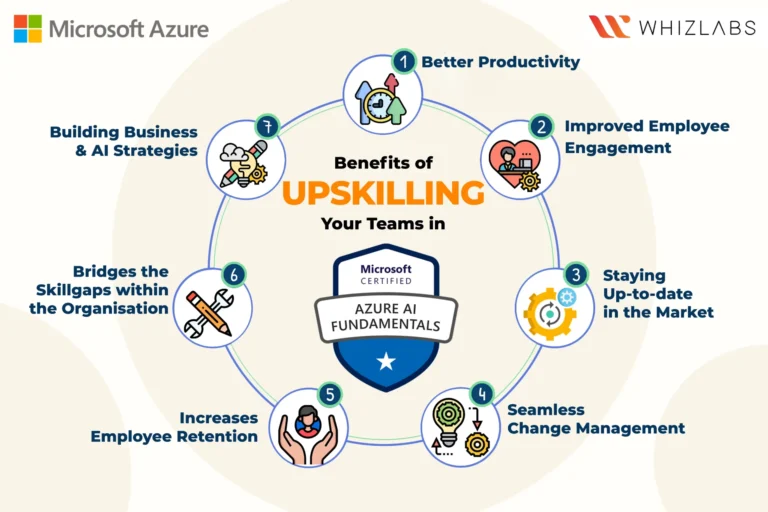 Microsoft Azure

WHIZLABS

Benefits of UPSKILLING Your Teams in

Microsoft CERTIFIED AZURE AI FUNDAMENTALS

1 Better Productivity

2 Improved Employee Engagement

3 Staying Up-to-date in the Market

4 Seamless Change Management

5 Increases Employee Retention

6 Bridges the Skillgaps within the Organisation

7 Building Business & AI Strategies